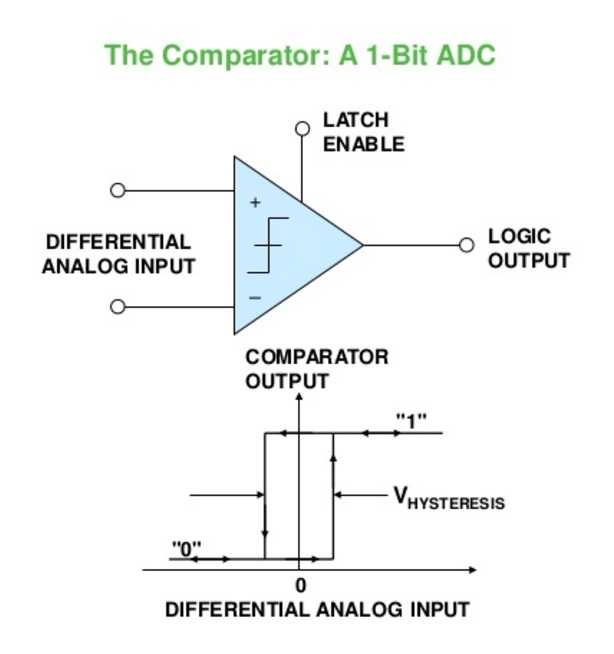 The Comparator: A 1-Bit ADC

LATCH ENABLE

+

−

DIFFERENTIAL ANALOG INPUT

LOGIC OUTPUT

COMPARATOR OUTPUT

"1"

$V_{HYSTERESIS}$

"0"

0

DIFFERENTIAL ANALOG INPUT